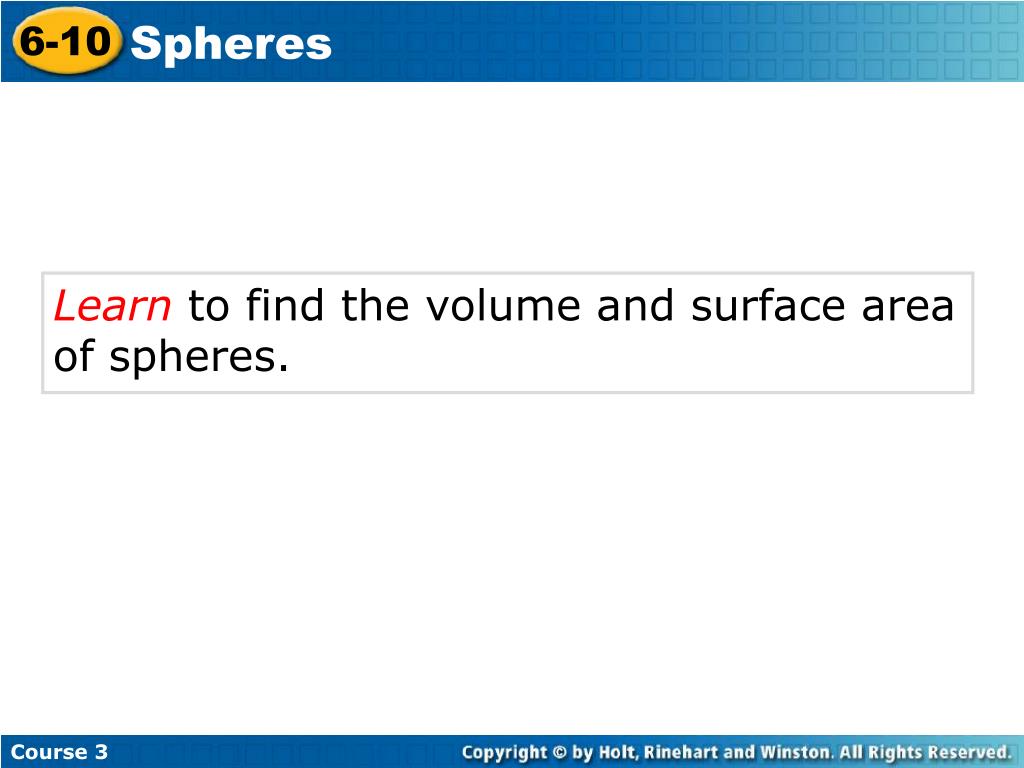 6-10 Spheres

Learn to find the volume and surface area of spheres.

Course 3

Copyright © by Holt, Rinehart and Winston. All Rights Reserved.